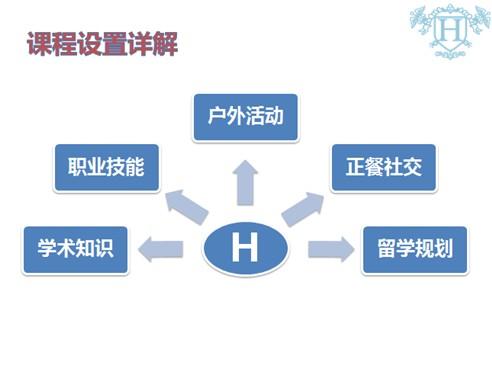 课程设置详解

H

户外活动

职业技能

正餐社交

学术知识

H

留学规划